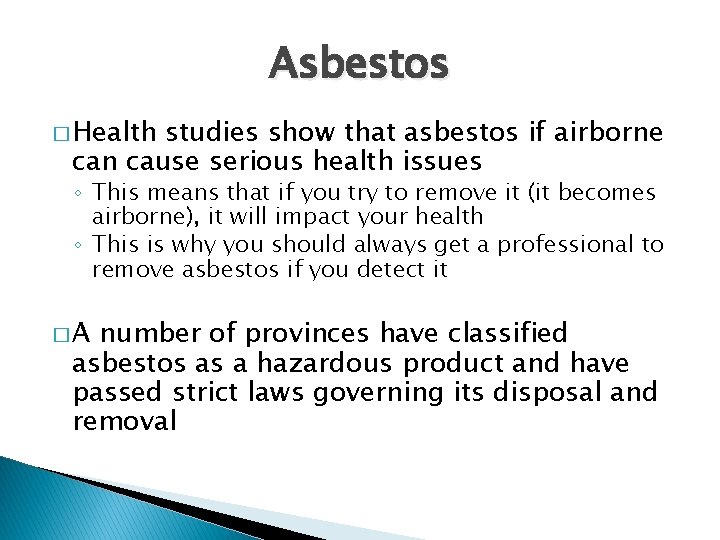 Asbestos

□ Health studies show that asbestos if airborne can cause serious health issues

◦ This means that if you try to remove it (it becomes airborne), it will impact your health
◦ This is why you should always get a professional to remove asbestos if you detect it

□ A number of provinces have classified asbestos as a hazardous product and have passed strict laws governing its disposal and removal